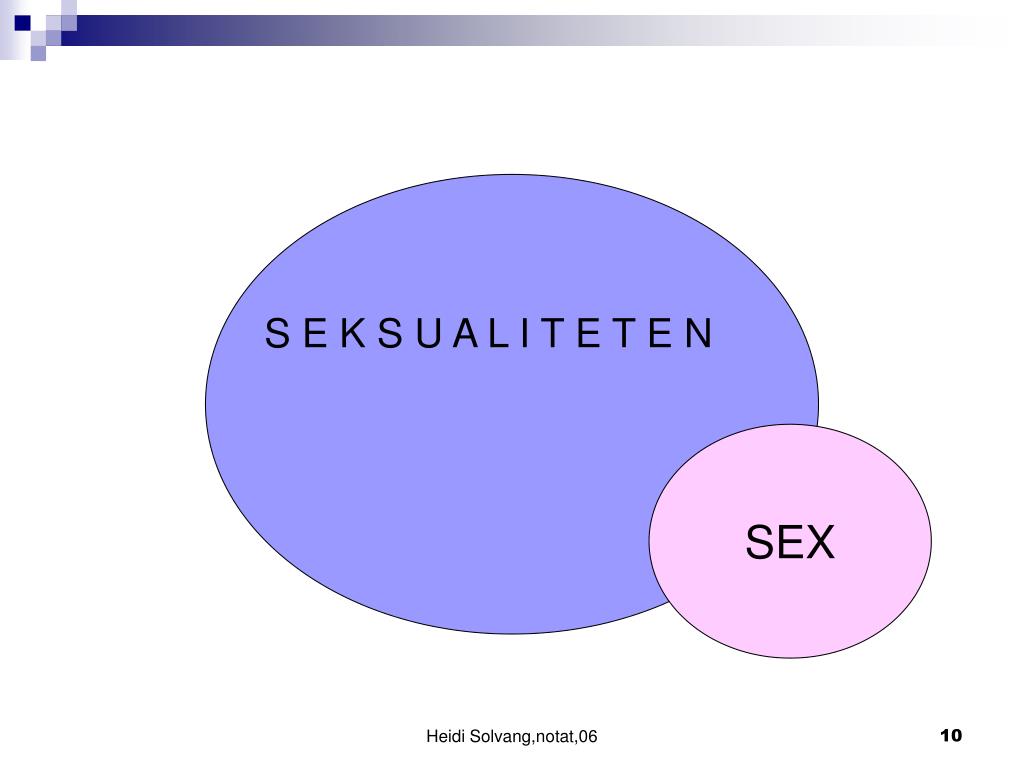 S E K S U A L I T E T E N

SEX

Heidi Solvang,notat,06

10